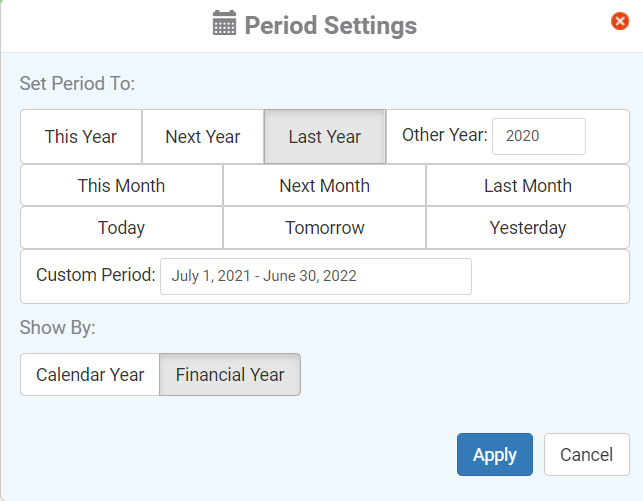 Period Settings

Set Period To:

This Year
Next Year
Last Year
Other Year: 2020

This Month
Next Month
Last Month

Today
Tomorrow
Yesterday

Custom Period: July 1, 2021 - June 30, 2022

Show By:

Calendar Year
Financial Year

Apply
Cancel